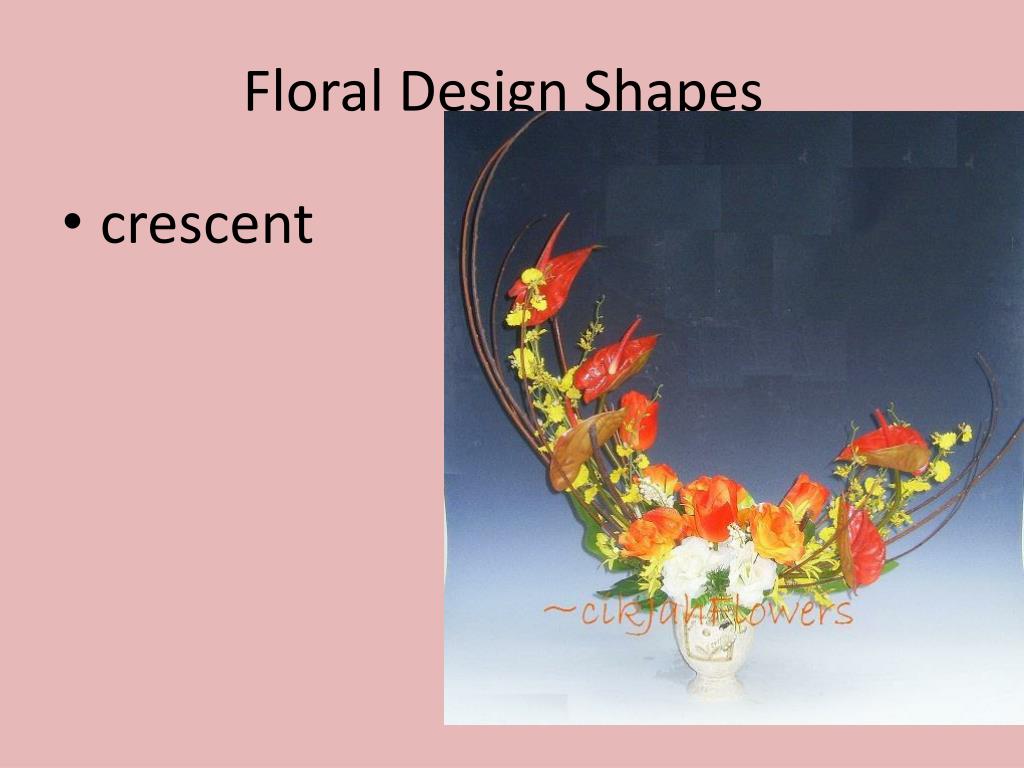 Floral Design Shapes

• crescent

~cikjahFlowers